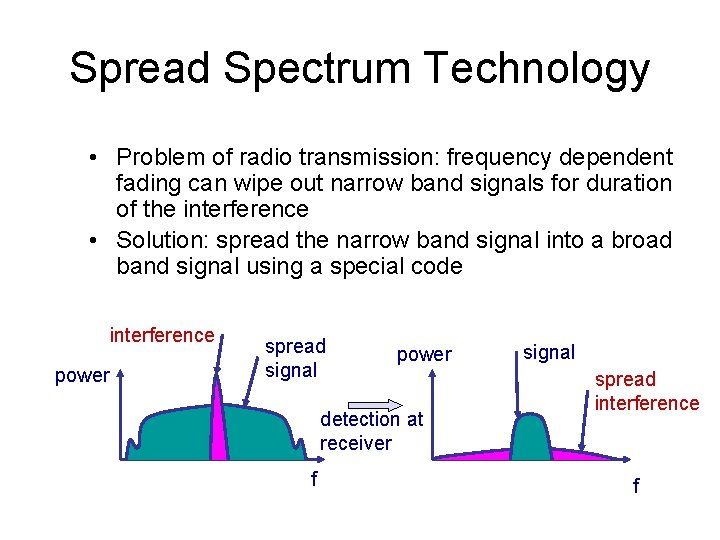 Spread Spectrum Technology

• Problem of radio transmission: frequency dependent fading can wipe out narrow band signals for duration of the interference

• Solution: spread the narrow band signal into a broad band signal using a special code

interference

spread signal

power

f

detection at receiver

power

signal

spread interference

f